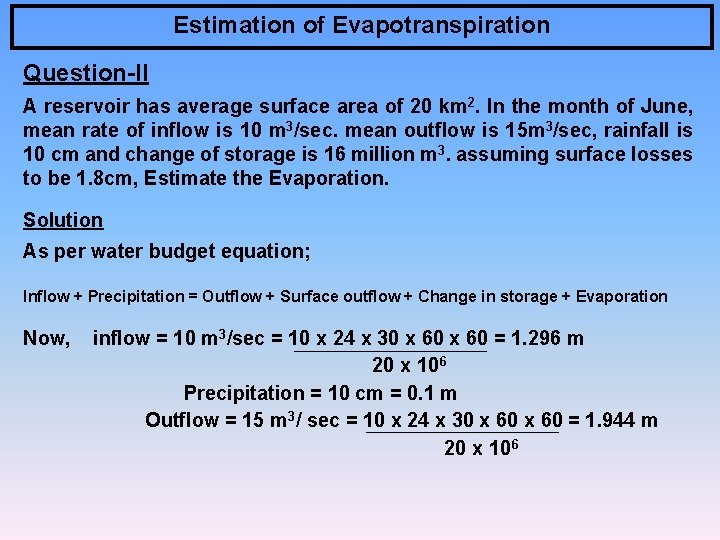 Estimation of Evapotranspiration

Question-II

A reservoir has average surface area of 20 km$^2$. In the month of June, mean rate of inflow is 10 m$^3$/sec. mean outflow is 15m$^3$/sec, rainfall is 10 cm and change of storage is 16 million m$^3$. assuming surface losses to be 1.8cm, Estimate the Evaporation.

Solution

As per water budget equation;

Inflow + Precipitation = Outflow + Surface outflow + Change in storage + Evaporation

Now, inflow = 10 m$^3$/sec = $\frac{10 \times 24 \times 30 \times 60 \times 60}{20 \times 10^6}$ = 1.296 m

Precipitation = 10 cm = 0.1 m

Outflow = 15 m$^3$/ sec = $\frac{10 \times 24 \times 30 \times 60 \times 60}{20 \times 10^6}$ = 1.944 m